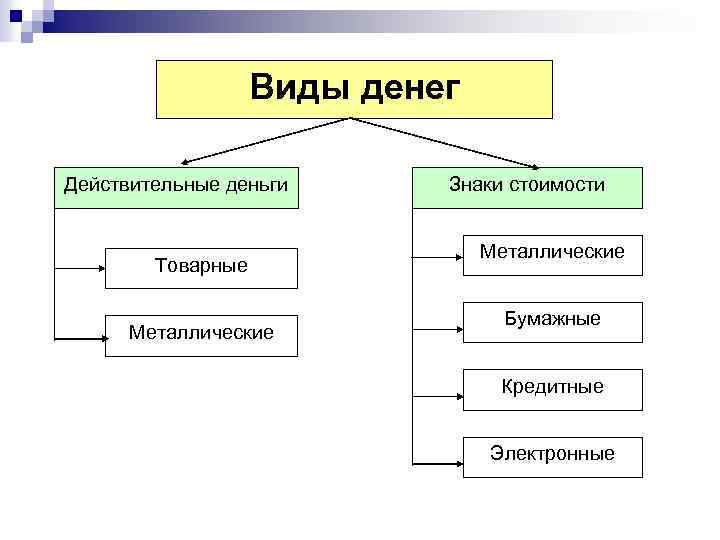 Виды денег

Действительные деньги

Товарные

Металлические

Знаки стоимости

Металлические

Бумажные

Кредитные

Электронные